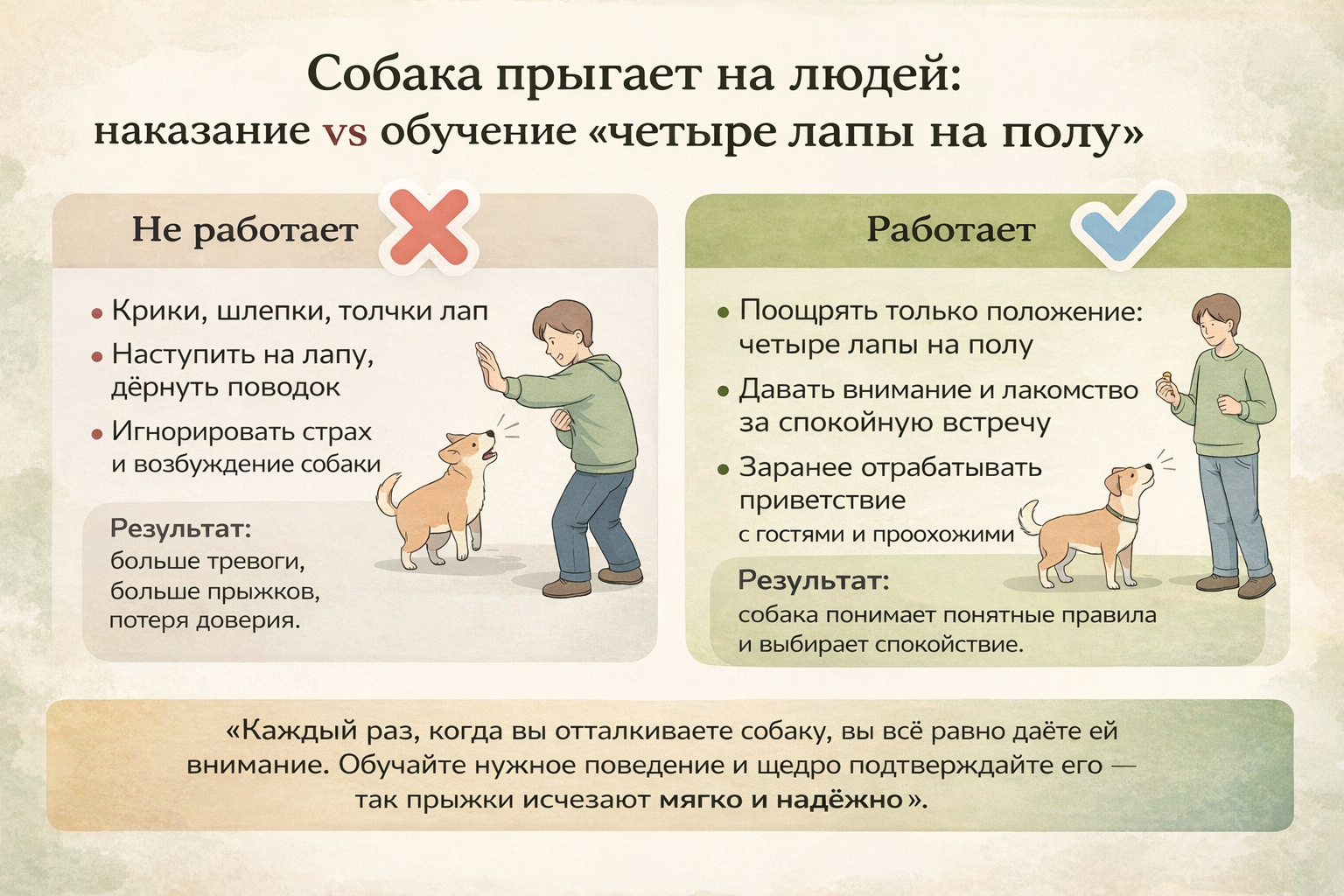 Собака прыгает на людей:
наказание vs обучение «четыре лапы на полу»

Не работает

• Крики, шлепки, толчки лап
• Наступить на лапу, дёрнуть поводок
• Игнорировать страх и возбуждение собаки

Результат:
больше тревоги, больше прыжков, потеря доверия.

Работает

• Поощрять только положение: четыре лапы на полу
• Давать внимание и лакомство за спокойную встречу
• Заранее отрабатывать приветствие с гостями и проохожими

Результат:
собака понимает понятные правила и выбирает спокойствие.

«Каждый раз, когда вы отталкиваете собаку, вы всё равно даёте ей внимание. Обучайте нужное поведение и щедро подтверждайте его — так прыжки исчезают мягко и надёжно».